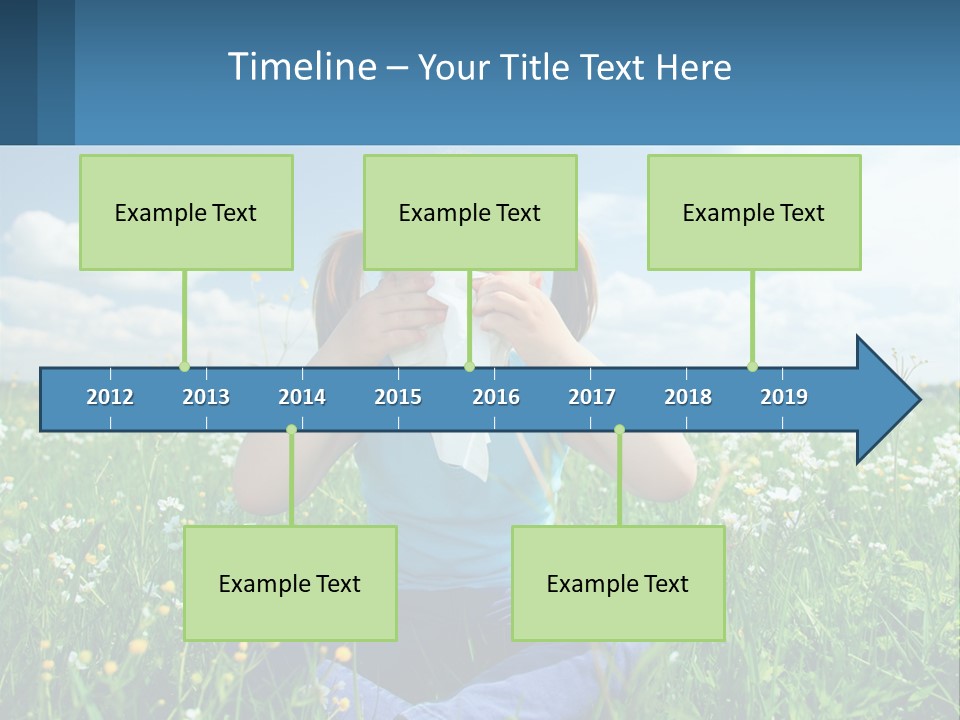 Timeline – Your Title Text Here

Example Text

Example Text

Example Text

2012 2013 2014 2015 2016 2017 2018 2019

Example Text

Example Text